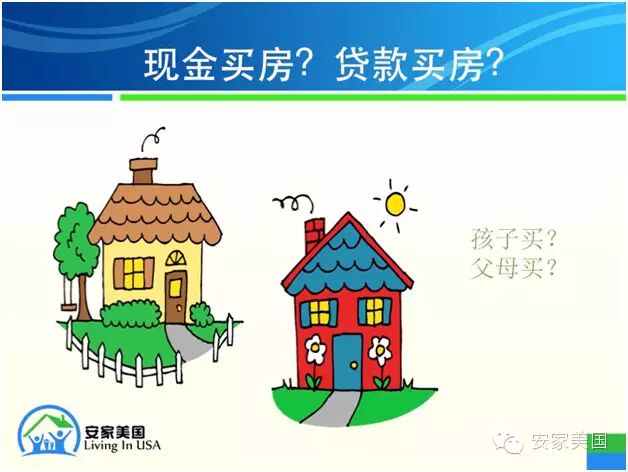 现金买房？贷款买房？

孩子买？
父母买？

安家美国
Living In USA

安家美国